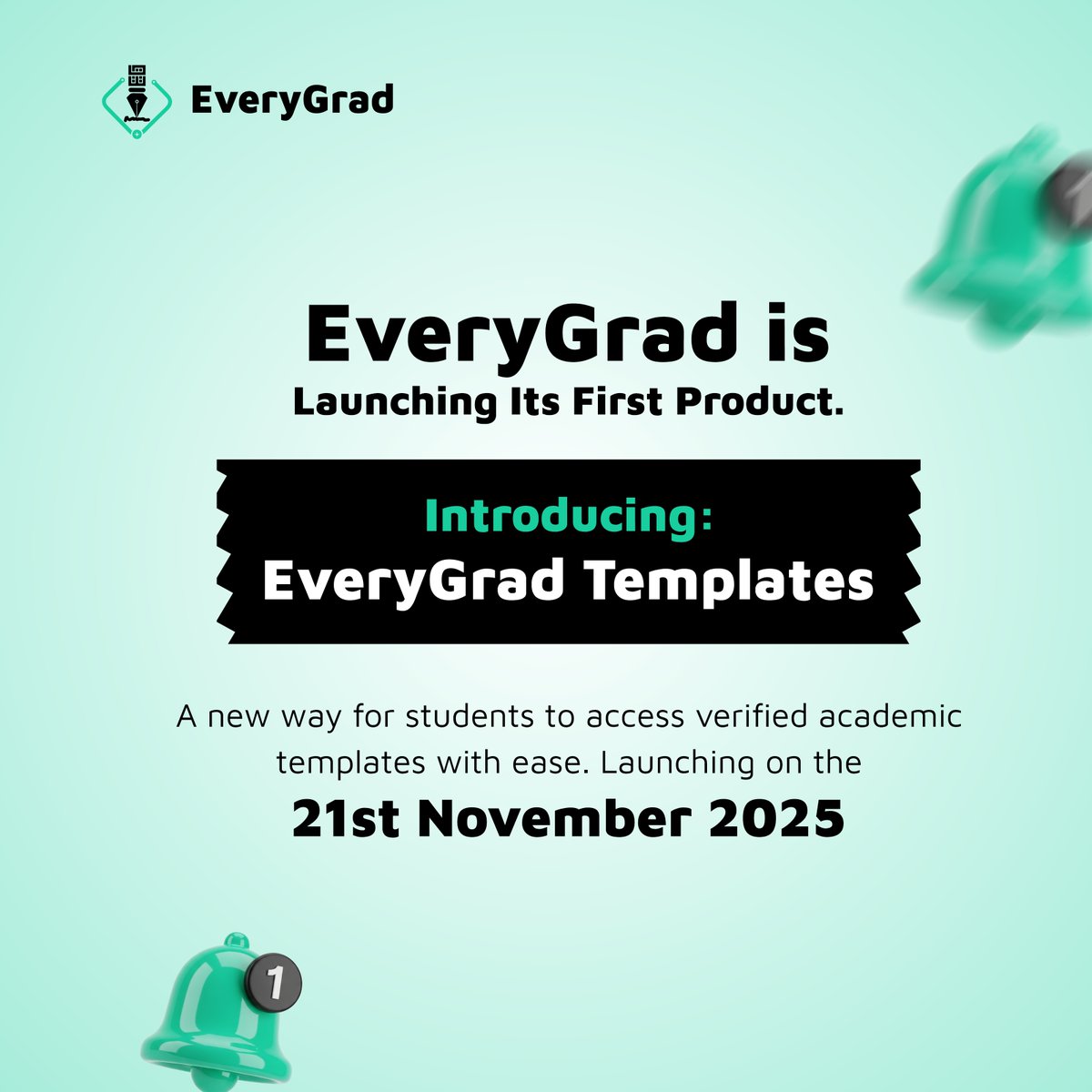 EveryGrad

EveryGrad is
Launching Its First Product.

Introducing:
EveryGrad Templates

A new way for students to access verified academic templates with ease. Launching on the
21st November 2025

1